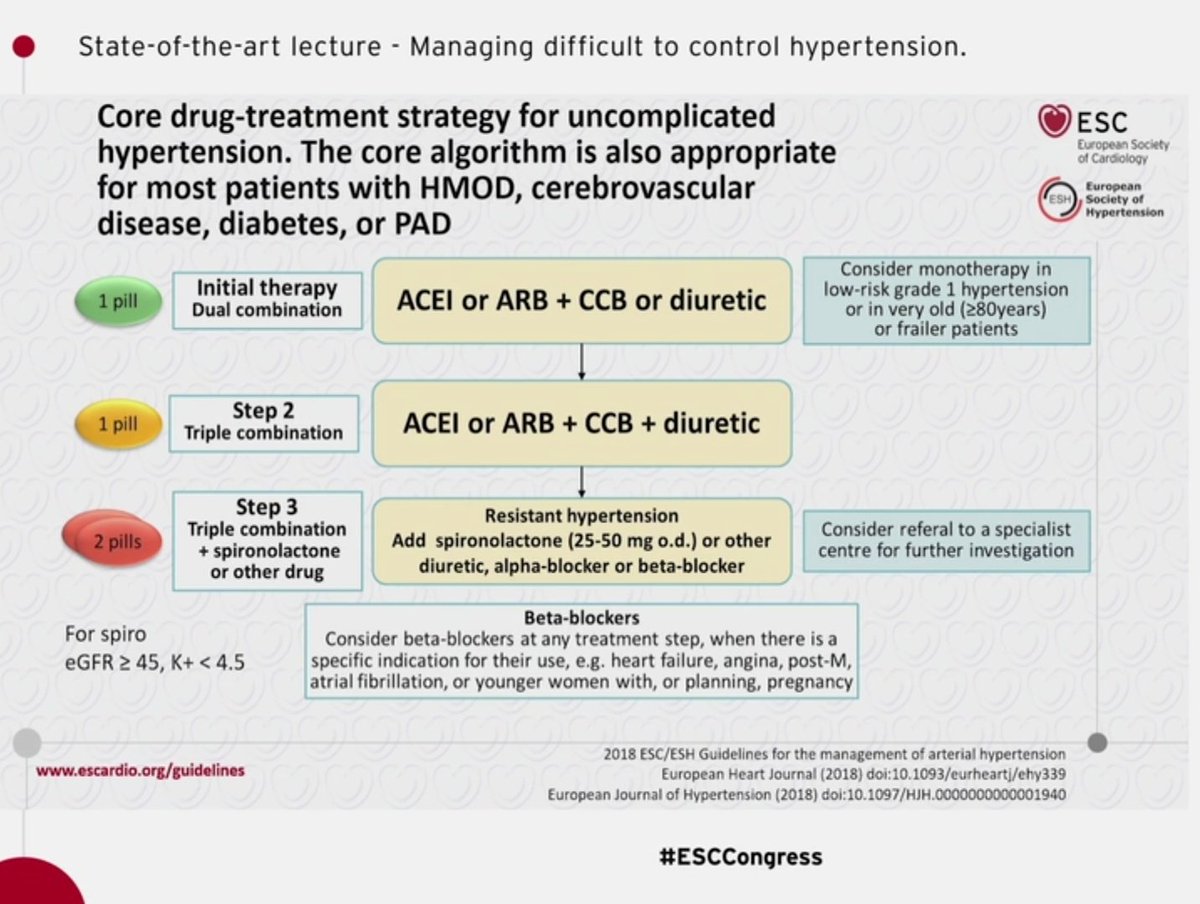 State-of-the-art lecture - Managing difficult to control hypertension.

Core drug-treatment strategy for uncomplicated hypertension. The core algorithm is also appropriate for most patients with HMOD, cerebrovascular disease, diabetes, or PAD

ESC
European Society of Cardiology

ESH
European Society of Hypertension

1 pill

Initial therapy
Dual combination

ACEI or ARB + CCB or diuretic

Consider monotherapy in low-risk grade 1 hypertension or in very old (≥80years) or frailer patients

1 pill

Step 2
Triple combination

ACEI or ARB + CCB + diuretic

2 pills

Step 3
Triple combination + spironolactone or other drug

Resistant hypertension
Add spironolactone (25-50 mg o.d.) or other diuretic, alpha-blocker or beta-blocker

Consider referal to a specialist centre for further investigation

For spiro
eGFR ≥ 45, K+ < 4.5

Beta-blockers
Consider beta-blockers at any treatment step, when there is a specific indication for their use, e.g. heart failure, angina, post-M, atrial fibrillation, or younger women with, or planning, pregnancy

www.escardio.org/guidelines

2018 ESC/ESH Guidelines for the management of arterial hypertension
European Heart Journal (2018) doi:10.1093/eurheartj/ehy339
European Journal of Hypertension (2018) doi:10.1097/HJH.0000000000001940

#ESCCongress